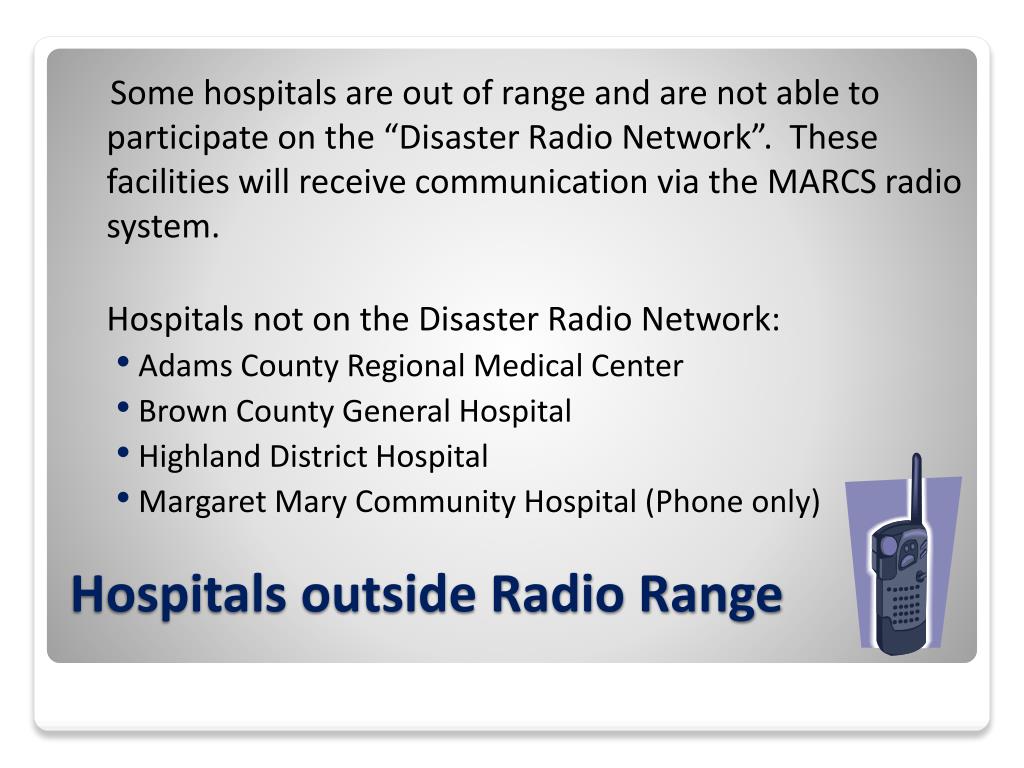 Some hospitals are out of range and are not able to participate on the “Disaster Radio Network”. These facilities will receive communication via the MARCS radio system.

Hospitals not on the Disaster Radio Network:
• Adams County Regional Medical Center
• Brown County General Hospital
• Highland District Hospital
• Margaret Mary Community Hospital (Phone only)

Hospitals outside Radio Range